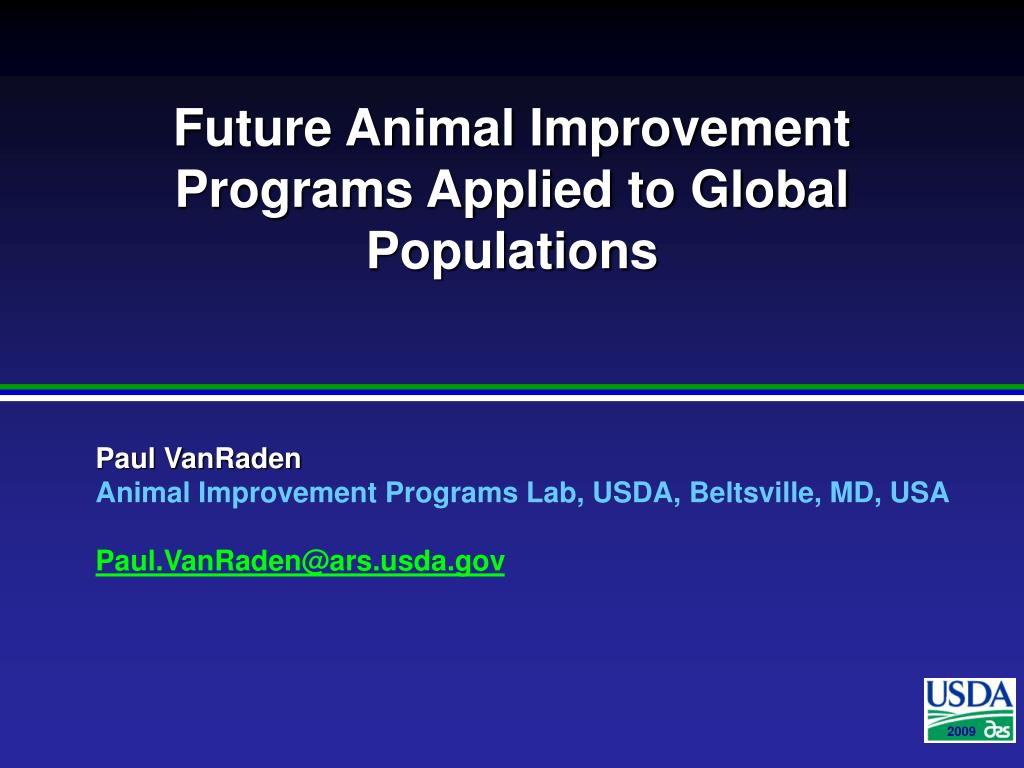 Future Animal Improvement Programs Applied to Global Populations

Paul VanRaden
Animal Improvement Programs Lab, USDA, Beltsville, MD, USA

Paul.VanRaden@ars.usda.gov

USDA
2009 ars